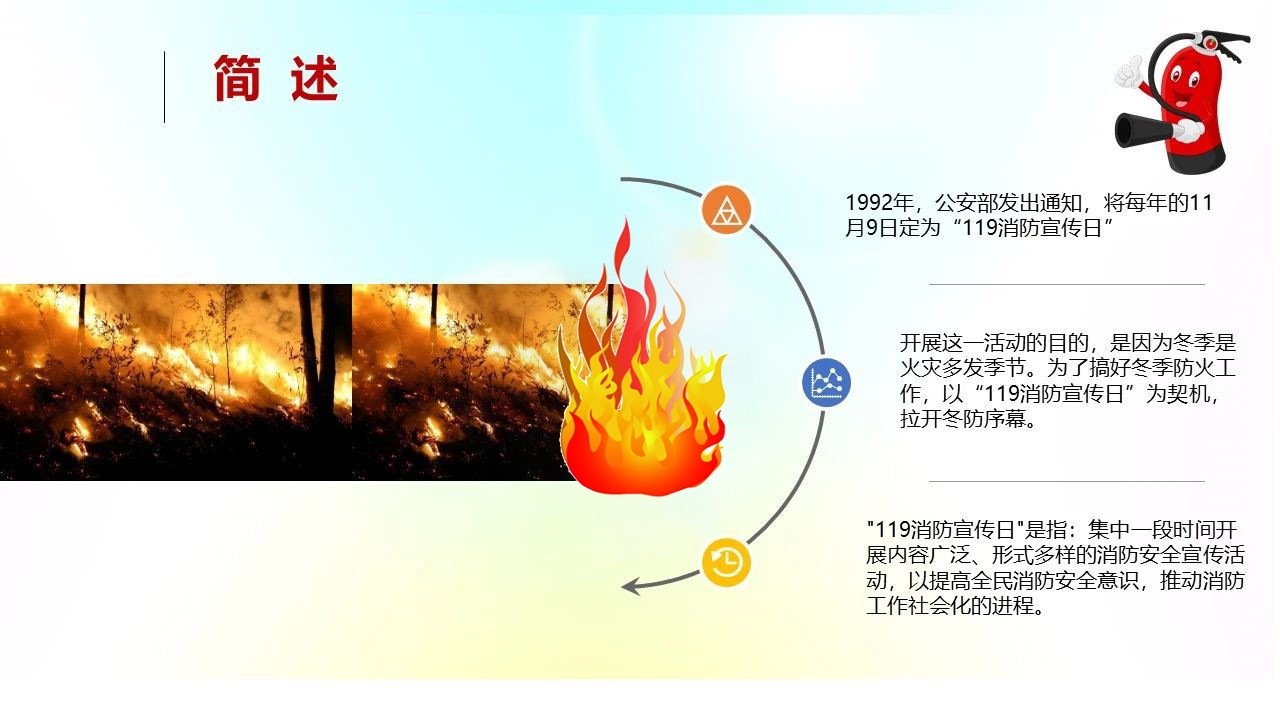 简 述

1992年，公安部发出通知，将每年的11月9日定为“119消防宣传日”

开展这一活动的目的，是因为冬季是火灾多发季节。为了搞好冬季防火工作，以“119消防宣传日”为契机，拉开冬防序幕。

"119消防宣传日"是指：集中一段时间开展内容广泛、形式多样的消防安全宣传活动，以提高全民消防安全意识，推动消防工作社会化的进程。